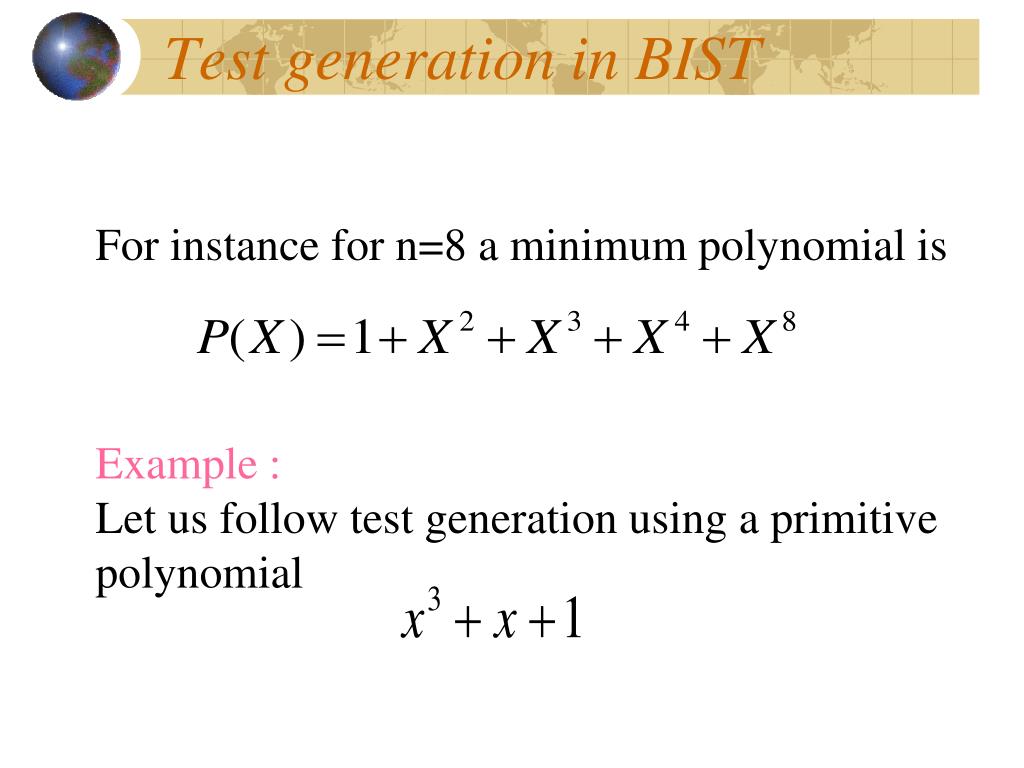 Test generation in BIST

For instance for n=8 a minimum polynomial is

$P(X) = 1 + X^2 + X^3 + X^4 + X^8$

Example :
Let us follow test generation using a primitive polynomial

$x^3 + x + 1$